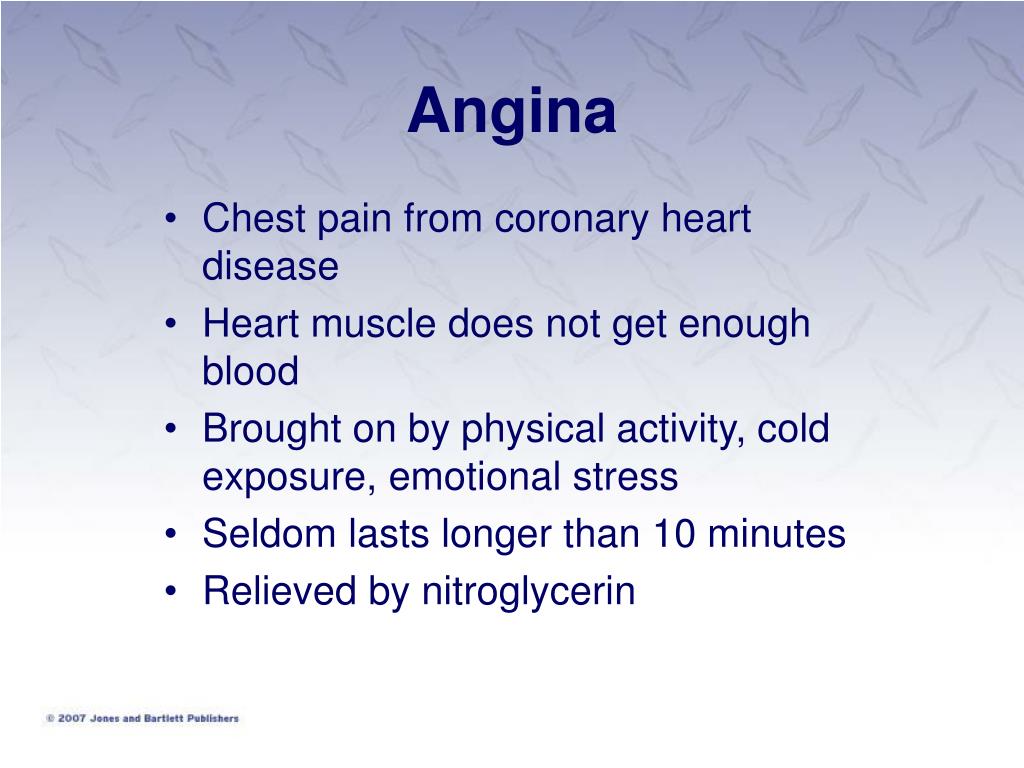 Angina

• Chest pain from coronary heart disease
• Heart muscle does not get enough blood
• Brought on by physical activity, cold exposure, emotional stress
• Seldom lasts longer than 10 minutes
• Relieved by nitroglycerin

© 2007 Jones and Bartlett Publishers